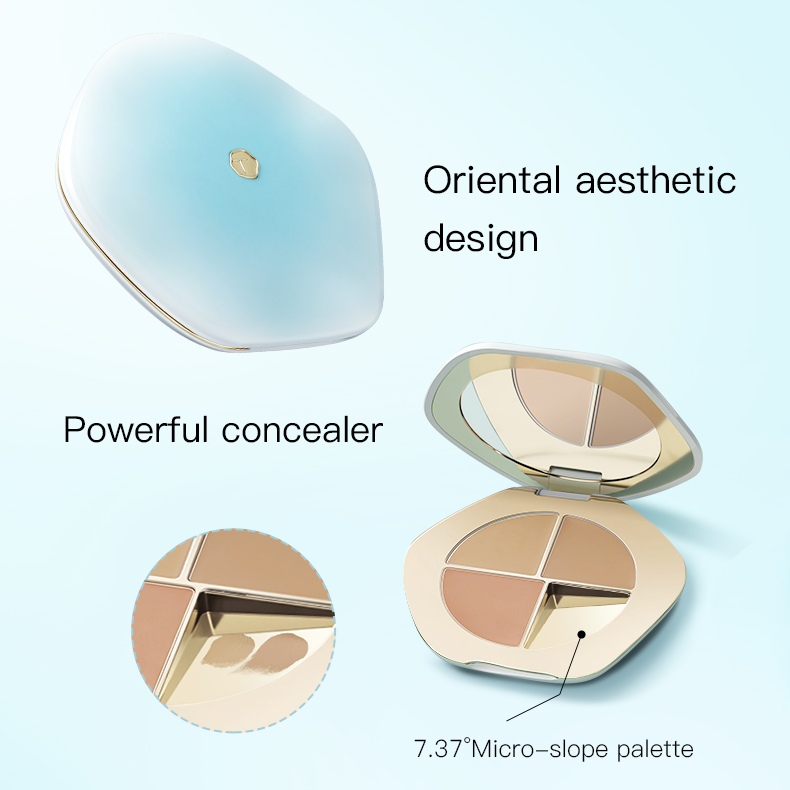 Oriental aesthetic design

Powerful concealer

7.37°Micro-slope palette